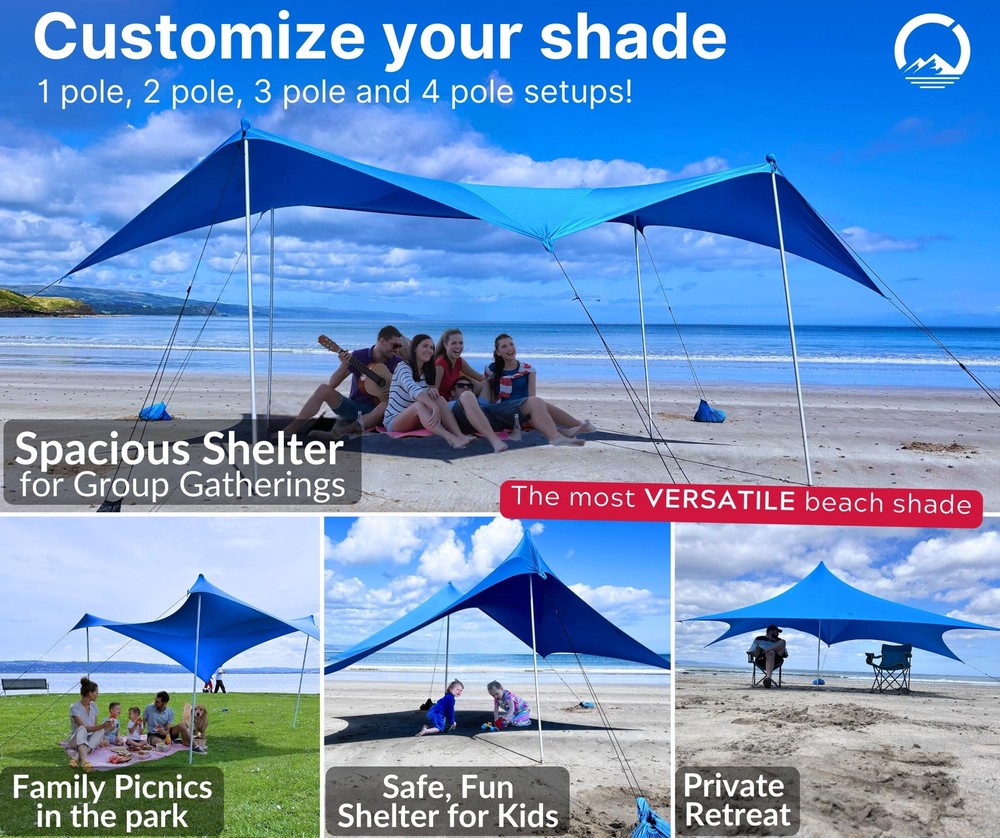 Customize your shade
1 pole, 2 pole, 3 pole and 4 pole setups!

Spacious Shelter
for Group Gatherings

The most VERSATILE beach shade

Family Picnics
in the park

Safe, Fun
Shelter for Kids

Private
Retreat